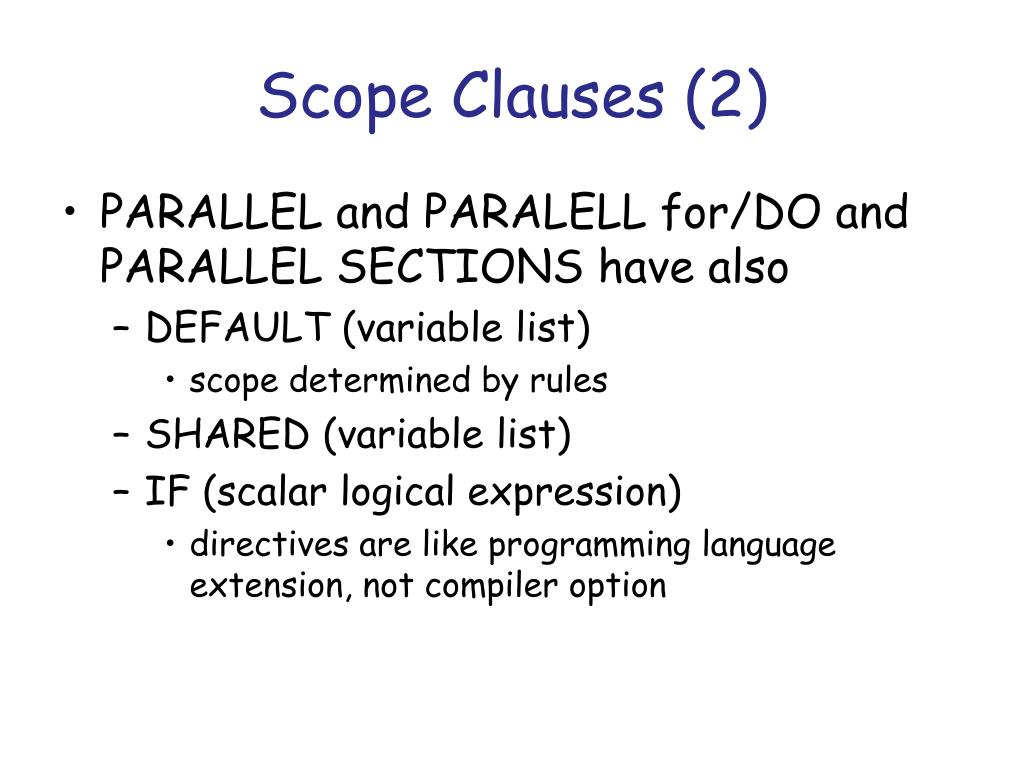 Scope Clauses (2)

• PARALLEL and PARALELL for/DO and PARALLEL SECTIONS have also
  – DEFAULT (variable list)
    • scope determined by rules
  – SHARED (variable list)
  – IF (scalar logical expression)
    • directives are like programming language extension, not compiler option